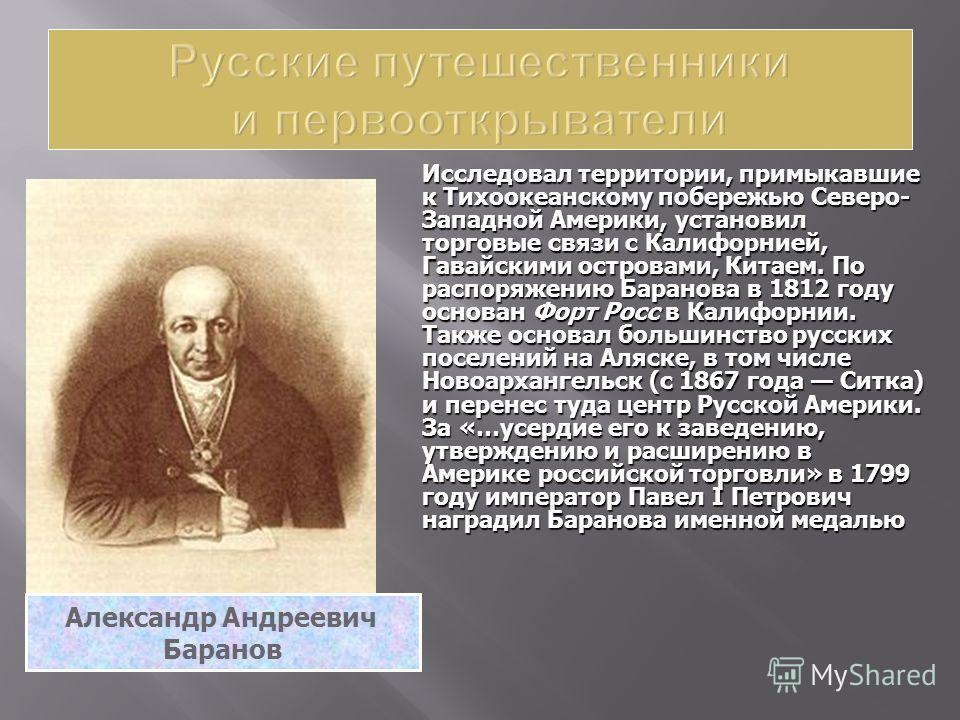 Русские путешественники и первооткрыватели

Исследовал территории, примыкавшие к Тихоокеанскому побережью Северо-Западной Америки, установил торговые связи с Калифорнией, Гавайскими островами, Китаем. По распоряжению Баранова в 1812 году основан Форт Росс в Калифорнии. Также основал большинство русских поселений на Аляске, в том числе Новоархангельск (с 1867 года — Ситка) и перенес туда центр Русской Америки. За «…усердие его к заведению, утверждению и расширению в Америке российской торговли» в 1799 году император Павел I Петрович наградил Баранова именной медалью

Александр Андреевич Баранов

MyShared